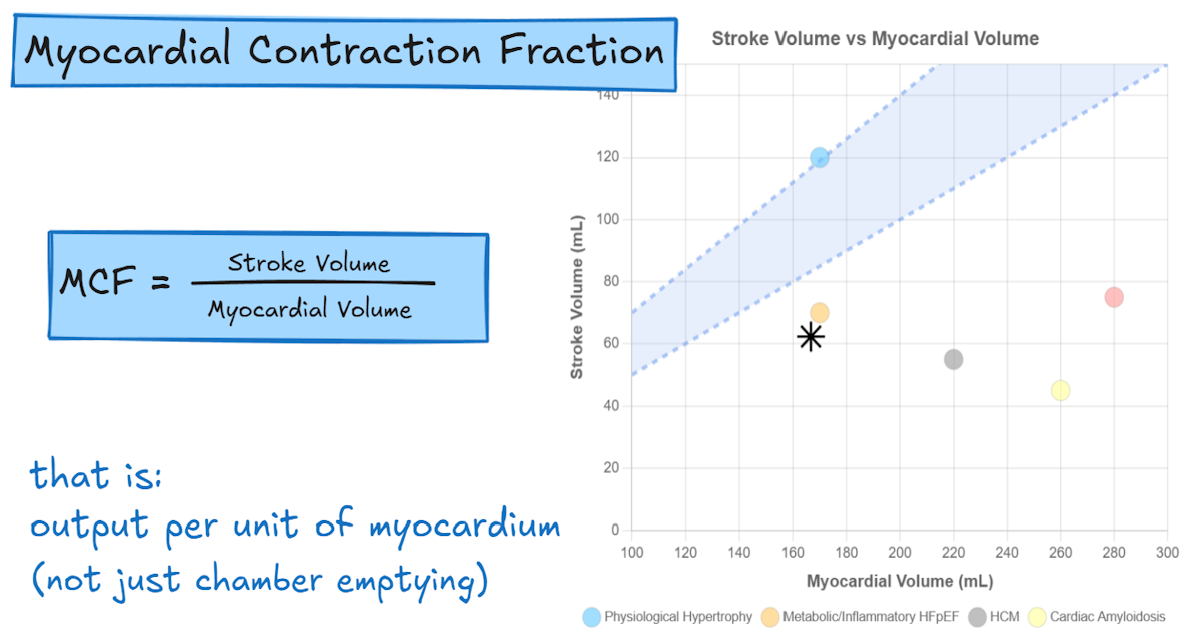 Myocardial Contraction Fraction

$MCF = \frac{\text{Stroke Volume}}{\text{Myocardial Volume}}$

that is:
output per unit of myocardium
(not just chamber emptying)

Stroke Volume vs Myocardial Volume

Stroke Volume (mL)

140
120
100
80
60
40
20
0

100 120 140 160 180 200 220 240 260 280 300

Myocardial Volume (mL)

Physiological Hypertrophy Metabolic/Inflammatory HFpEF HCM Cardiac Amyloidosis